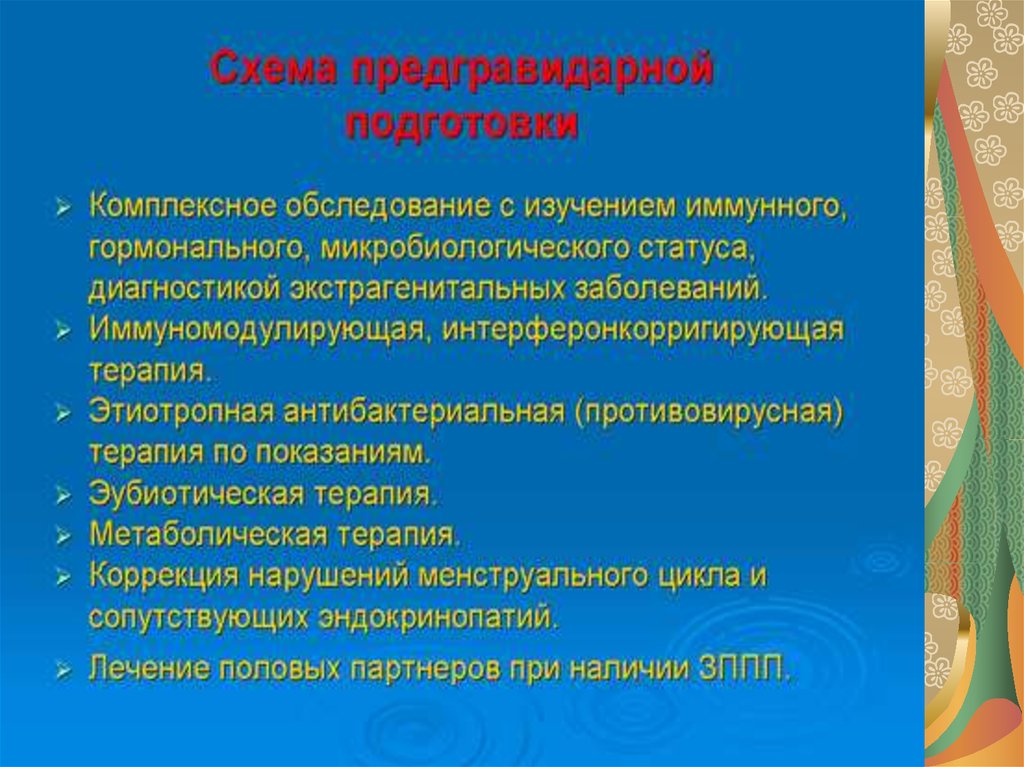 Схема предгравидарной подготовки

➢ Комплексное обследование с изучением иммунного, гормонального, микробиологического статуса, диагностикой экстрагенитальных заболеваний.
➢ Иммуномодулирующая, интерферонкорригирующая терапия.
➢ Этиотропная антибактериальная (противовирусная) терапия по показаниям.
➢ Эубиотическая терапия.
➢ Метаболическая терапия.
➢ Коррекция нарушений менструального цикла и сопутствующих эндокринопатий.
➢ Лечение половых партнеров при наличии ЗППП.